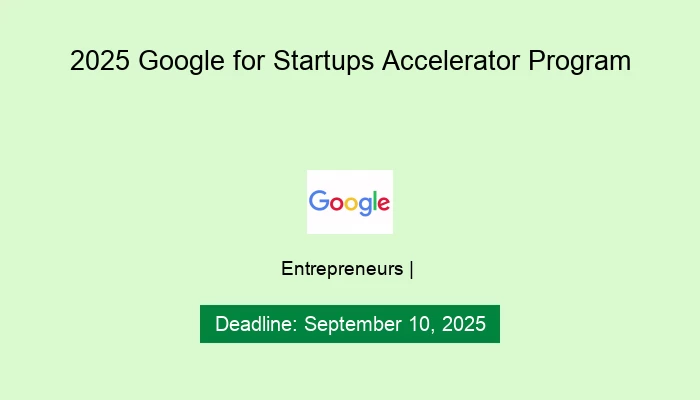 2025 Google for Startups Accelerator Program

Google

Entrepreneurs |

Deadline: September 10, 2025